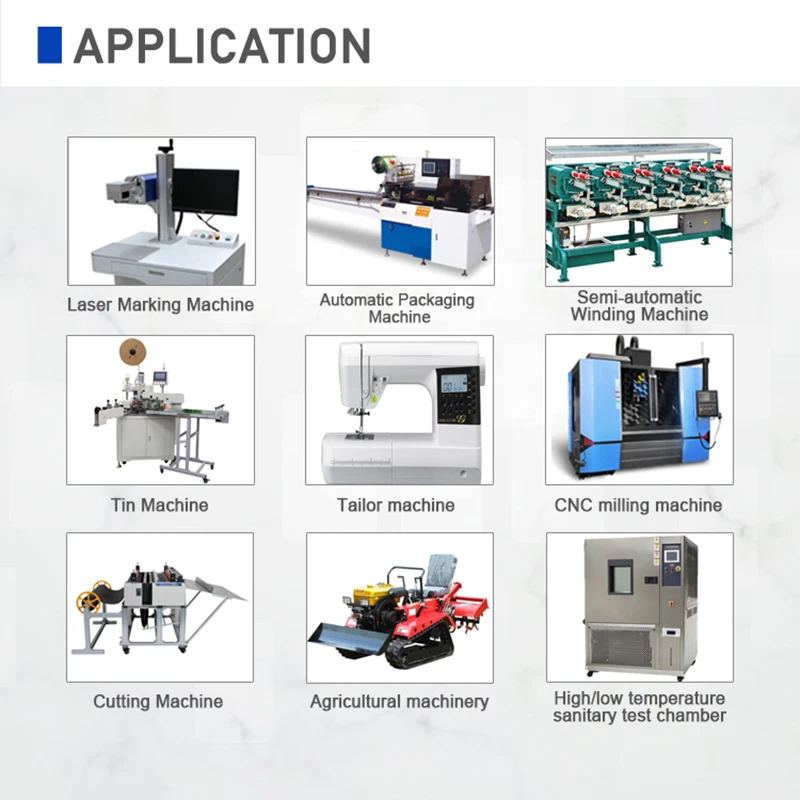 APPLICATION

Laser Marking Machine

Automatic Packaging Machine

Semi-automatic Winding Machine

Tin Machine

Tailor machine

CNC milling machine

Cutting Machine

Agricultural machinery

High/low temperature sanitary test chamber